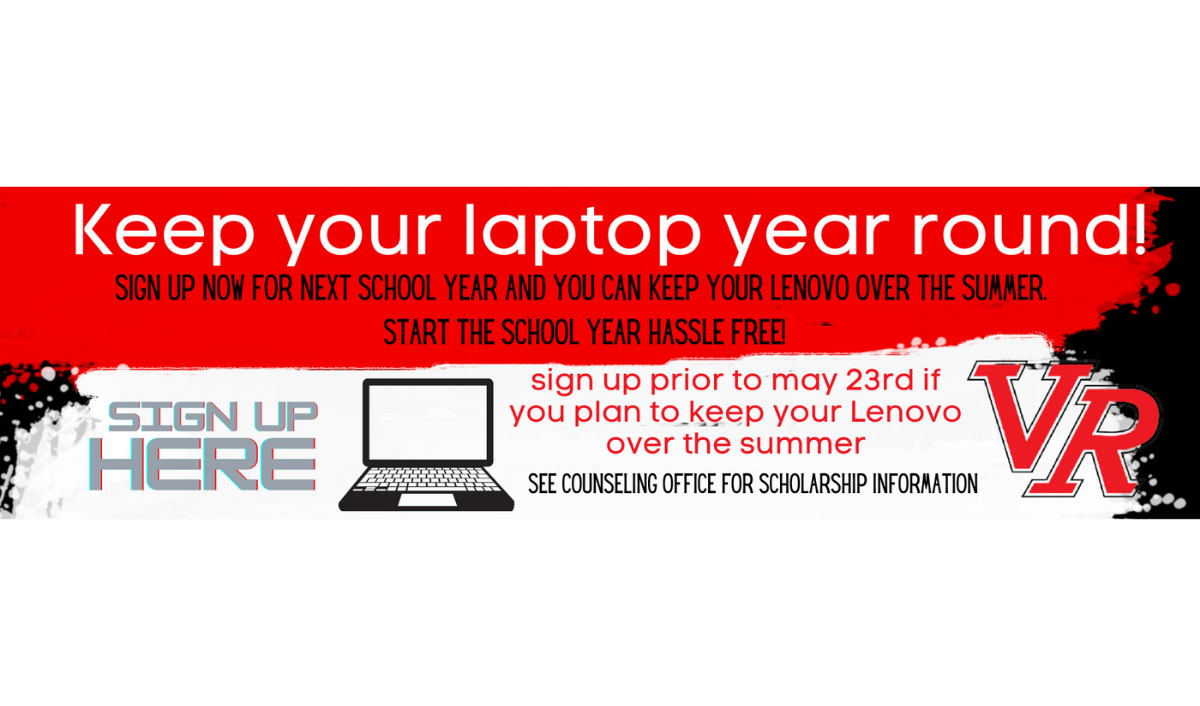 Keep your laptop year round!

SIGN UP NOW FOR NEXT SCHOOL YEAR AND YOU CAN KEEP YOUR LENOVO OVER THE SUMMER.

START THE SCHOOL YEAR HASSLE FREE!

SIGN UP HERE

sign up prior to may 23rd if you plan to keep your Lenovo over the summer

SEE COUNSELING OFFICE FOR SCHOLARSHIP INFORMATION

VR